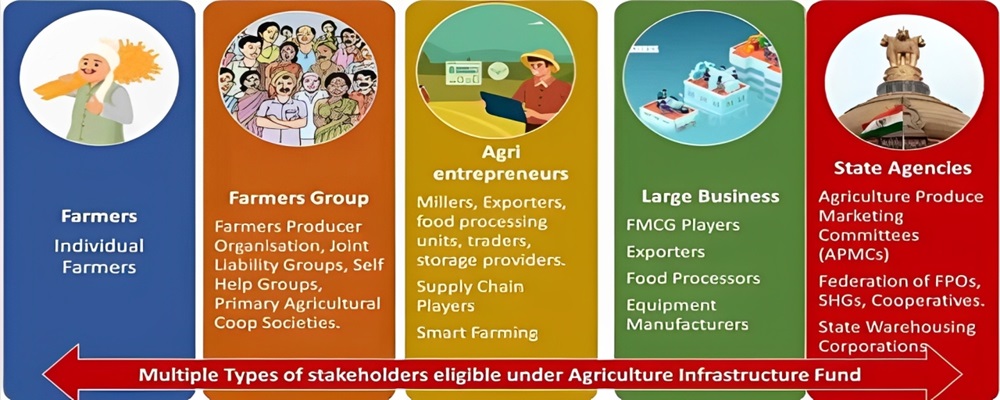 Farmers

Individual Farmers

Farmers Group

Farmers Producer Organisation, Joint Liability Groups, Self Help Groups, Primary Agricultural Coop Societies.

Agri entrepreneurs

Millers, Exporters, food processing units, traders, storage providers.

Supply Chain Players

Smart Farming

Large Business

FMCG Players

Exporters

Food Processors

Equipment Manufacturers

State Agencies

Agriculture Produce Marketing Committees (APMCs)

Federation of FPOs, SHGs, Cooperatives.

State Warehousing Corporations

Multiple Types of stakeholders eligible under Agriculture Infrastructure Fund